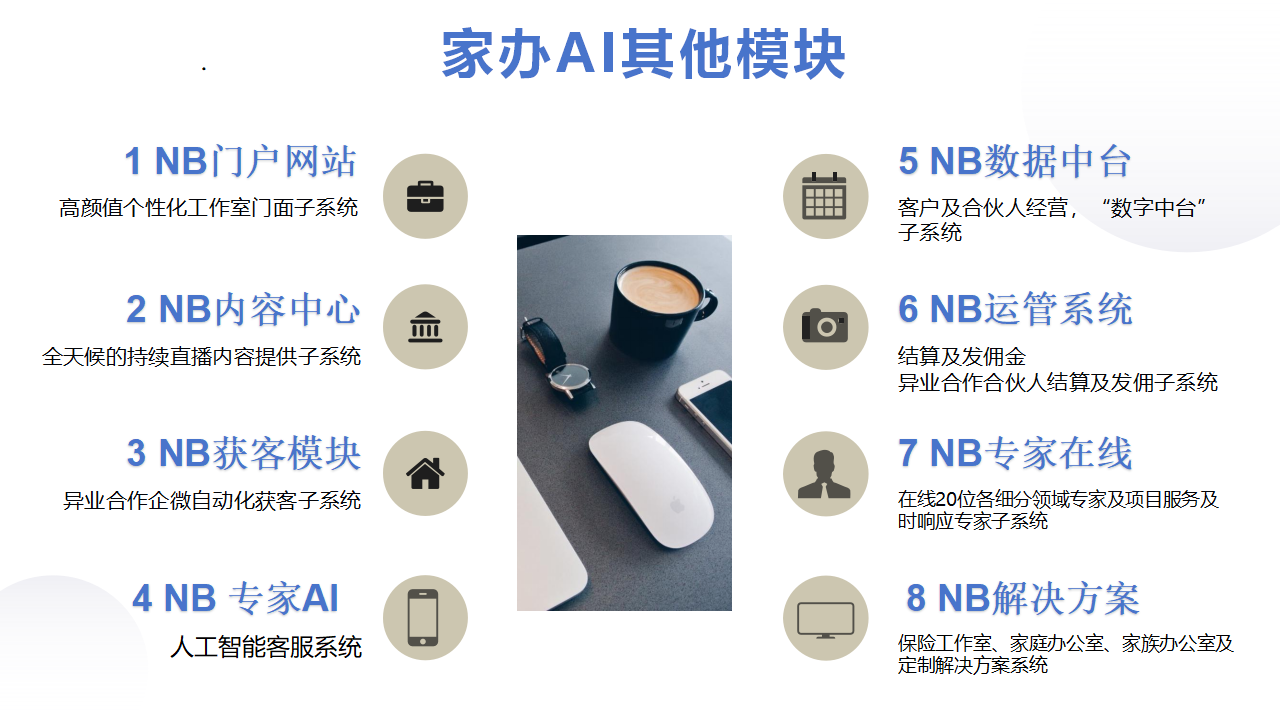 家办AI其他模块

1 NB门户网站
高颜值个性化工作室门面子系统

2 NB内容中心
全天候的持续直播内容提供子系统

3 NB获客模块
异业合作企微自动化获客子系统

4 NB 专家AI
人工智能客服系统

5 NB数据中台
客户及合伙人经营，“数字中台”子系统

6 NB运管系统
结算及发佣金
异业合作合伙人结算及发佣子系统

7 NB专家在线
在线20位各细分领域专家及项目服务及时响应专家子系统

8 NB解决方案
保险工作室、家庭办公室、家族办公室及定制解决方案系统